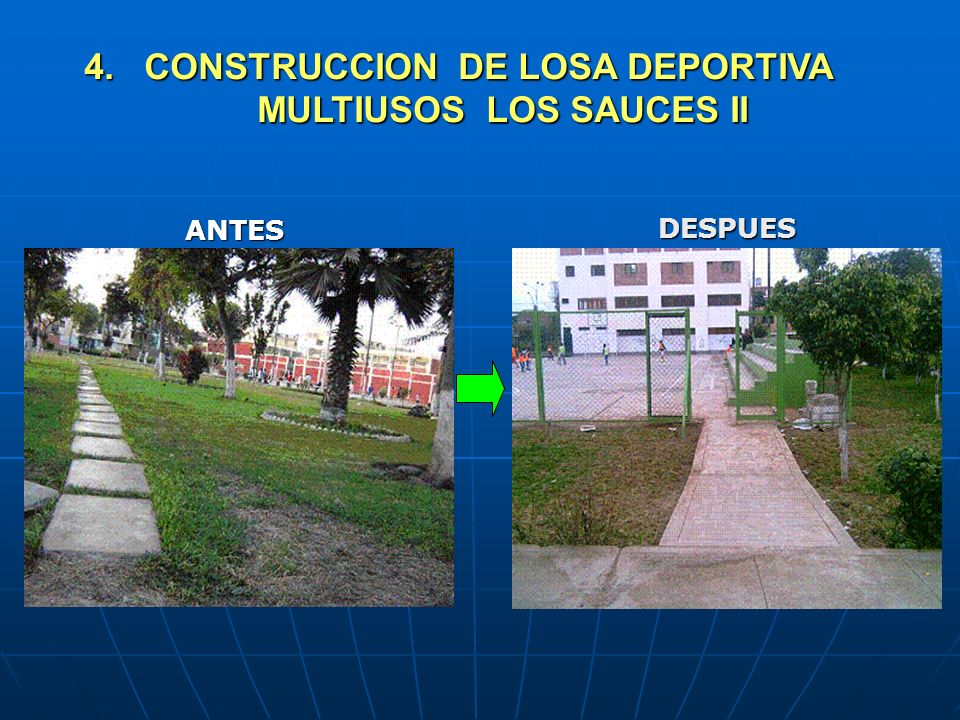 4. CONSTRUCCION DE LOSA DEPORTIVA MULTIUSOS LOS SAUCES II

ANTES

DESPUES